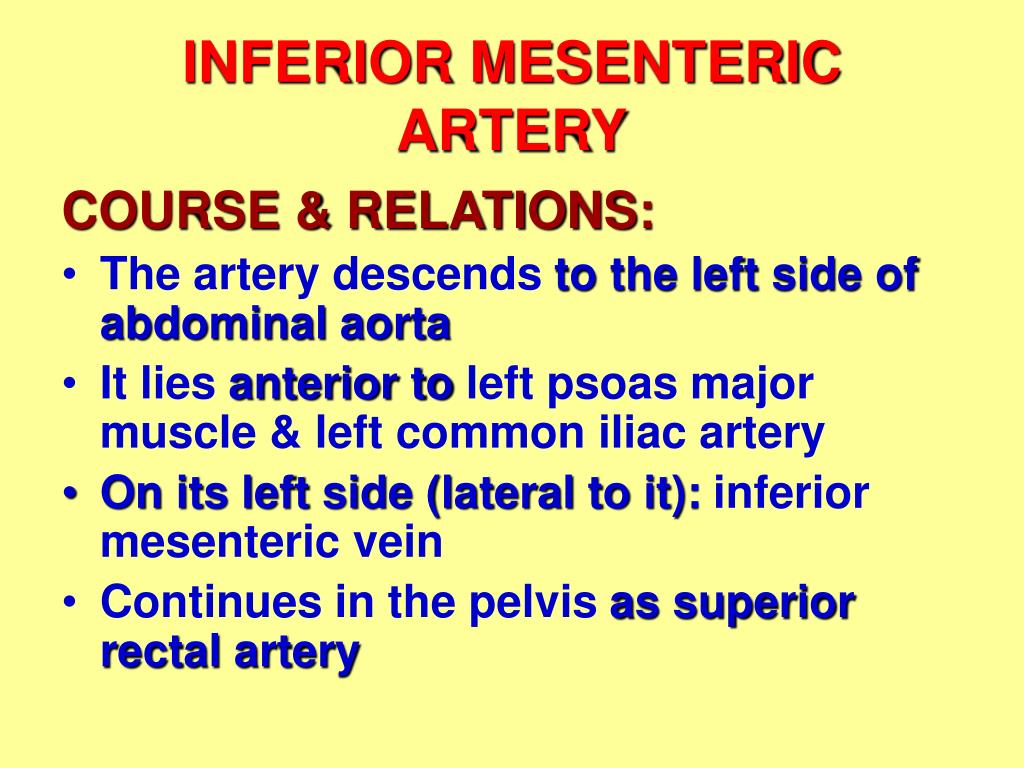 INFERIOR MESENTERIC ARTERY

COURSE & RELATIONS:

• The artery descends to the left side of abdominal aorta
• It lies anterior to left psoas major muscle & left common iliac artery
• On its left side (lateral to it): inferior mesenteric vein
• Continues in the pelvis as superior rectal artery